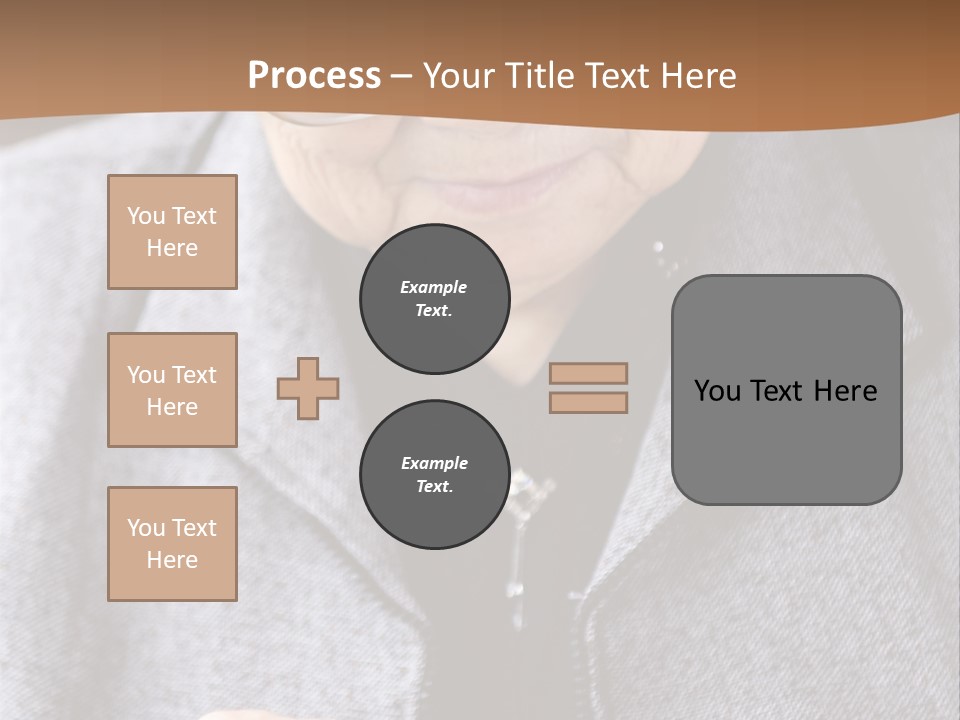 Process – Your Title Text Here

You Text Here

You Text Here

You Text Here

Example Text.

Example Text.

You Text Here